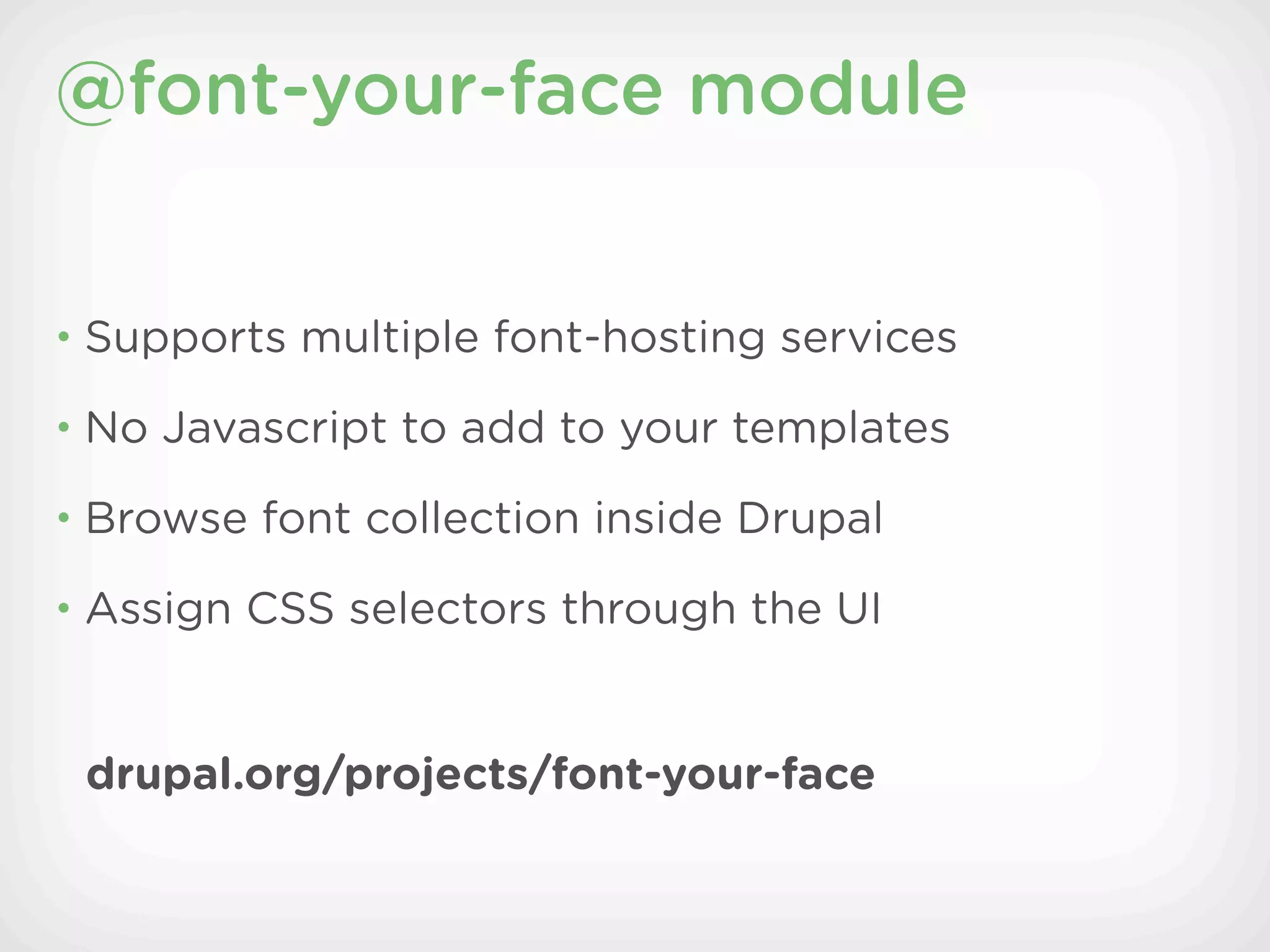 @font-your-face module

• Supports multiple font-hosting services
• No Javascript to add to your templates
• Browse font collection inside Drupal
• Assign CSS selectors through the UI

drupal.org/projects/font-your-face